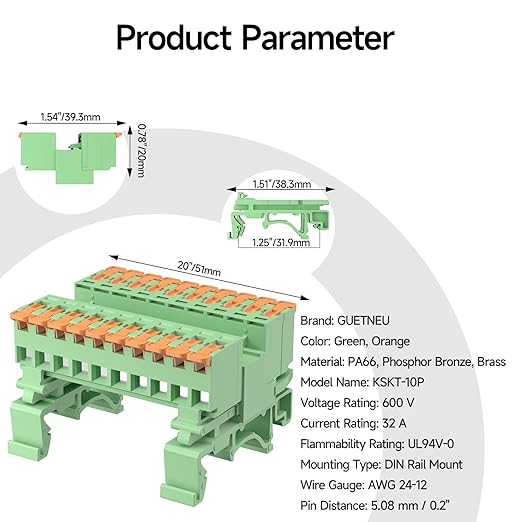 Product Parameter

1.54"/39.3mm

0.78"/20mm

1.51"/38.3mm

1.25"/31.9mm

20"/51mm

Brand: GUETNEU
Color: Green, Orange
Material: PA66, Phosphor Bronze, Brass
Model Name: KSKT-10P
Voltage Rating: 600 V
Current Rating: 32 A
Flammability Rating: UL94V-0
Mounting Type: DIN Rail Mount
Wire Gauge: AWG 24-12
Pin Distance: 5.08 mm / 0.2"